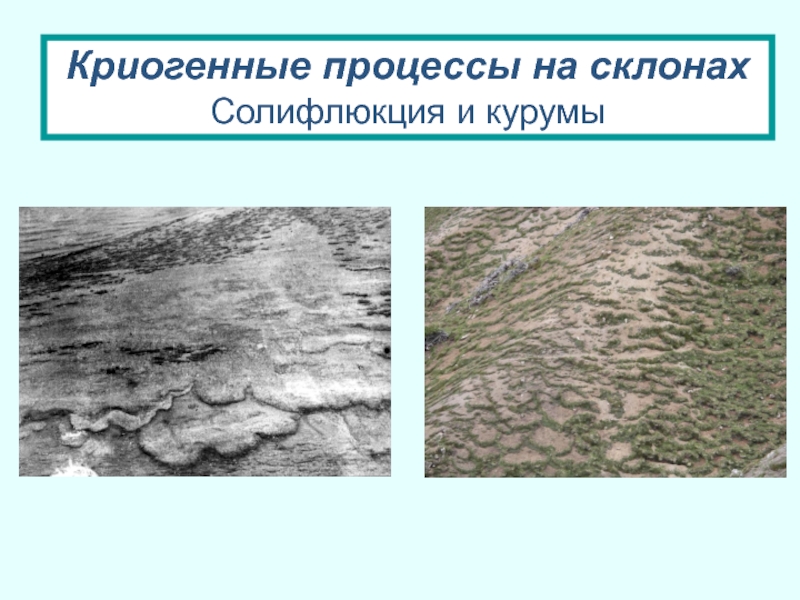 Криогенные процессы на склонах
Солифлюкция и курумы